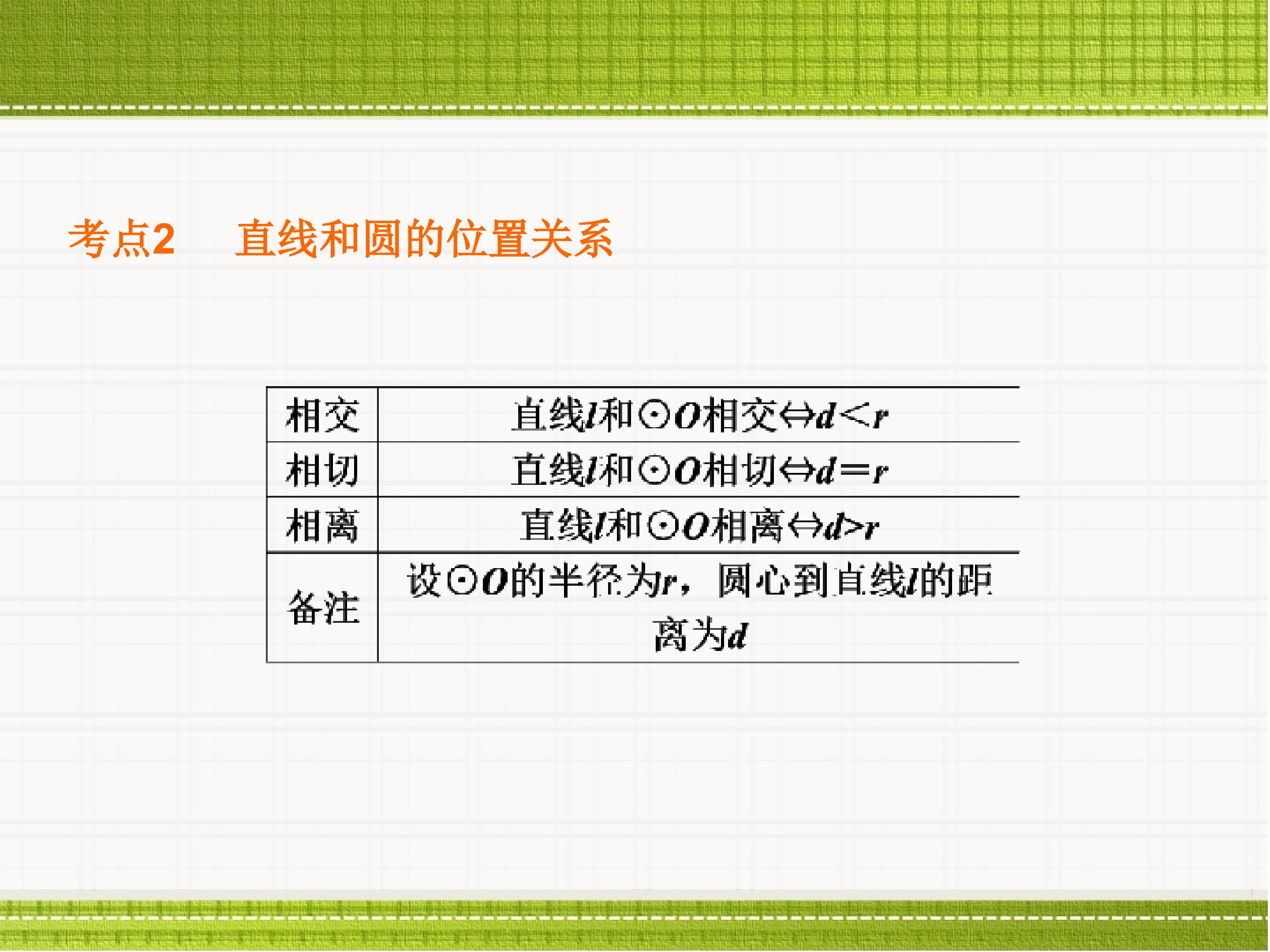 考点2　直线和圆的位置关系

| 相交 | 直线$l$和$\odot O$相交$\Leftrightarrow d<r$ |
|---|---|
| 相切 | 直线$l$和$\odot O$相切$\Leftrightarrow d=r$ |
| 相离 | 直线$l$和$\odot O$相离$\Leftrightarrow d>r$ |
| 备注 | 设$\odot O$的半径为$r$，圆心到直线$l$的距离为$d$ |